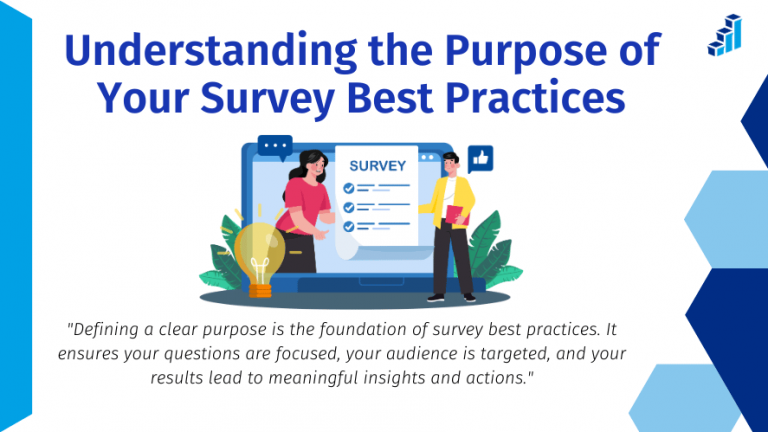 Understanding the Purpose of Your Survey Best Practices

SURVEY

"Defining a clear purpose is the foundation of survey best practices. It ensures your questions are focused, your audience is targeted, and your results lead to meaningful insights and actions."